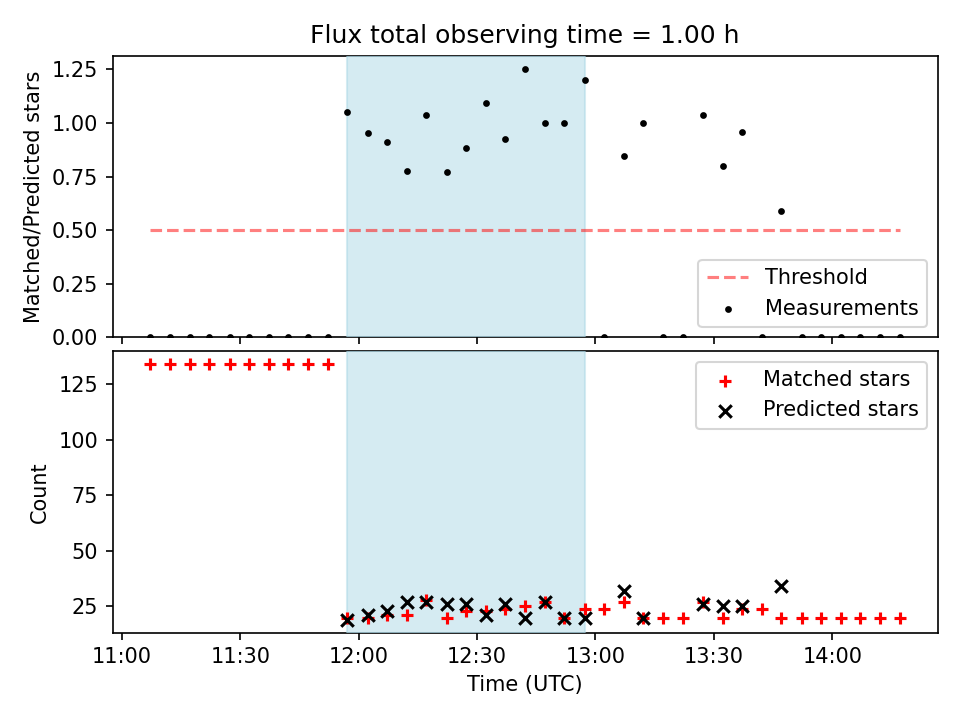 Flux total observing time = 1.00 h

Matched/Predicted stars

1.25
1.00
0.75
0.50
0.25
0.00

Threshold
Measurements

Count

125
100
75
50
25

Matched stars
Predicted stars

11:00
11:30
12:00
12:30
13:00
13:30
14:00

Time (UTC)